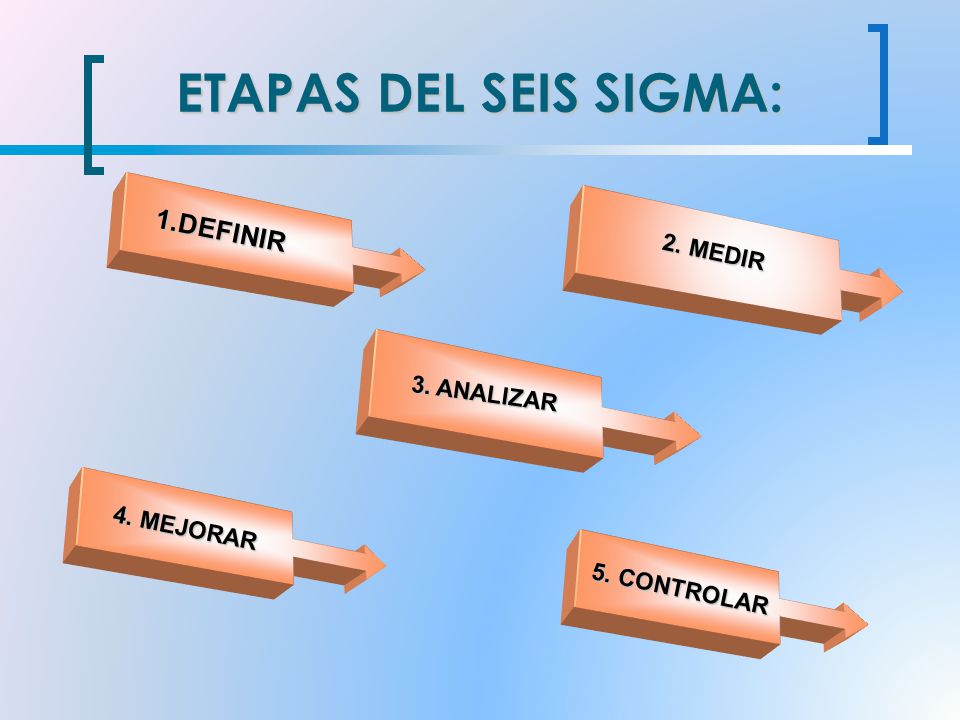 ETAPAS DEL SEIS SIGMA:

1.DEFINIR

2. MEDIR

3. ANALIZAR

4. MEJORAR

5. CONTROLAR